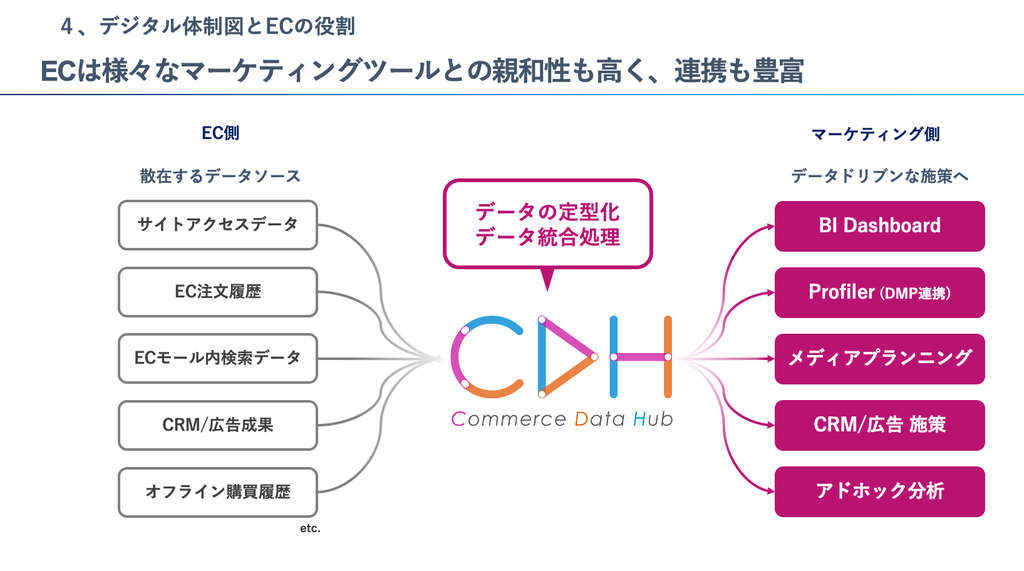 4、デジタル体制図とECの役割

ECは様々なマーケティングツールとの親和性も高く、連携も豊富

EC側

散在するデータソース

サイトアクセスデータ

EC注文履歴

ECモール内検索データ

CRM/広告成果

オフライン購買履歴

etc.

データの定型化
データ統合処理

CDH

Commerce Data Hub

マーケティング側

データドリブンな施策へ

BI Dashboard

Profiler (DMP連携)

メディアプランニング

CRM/広告 施策

アドホック分析